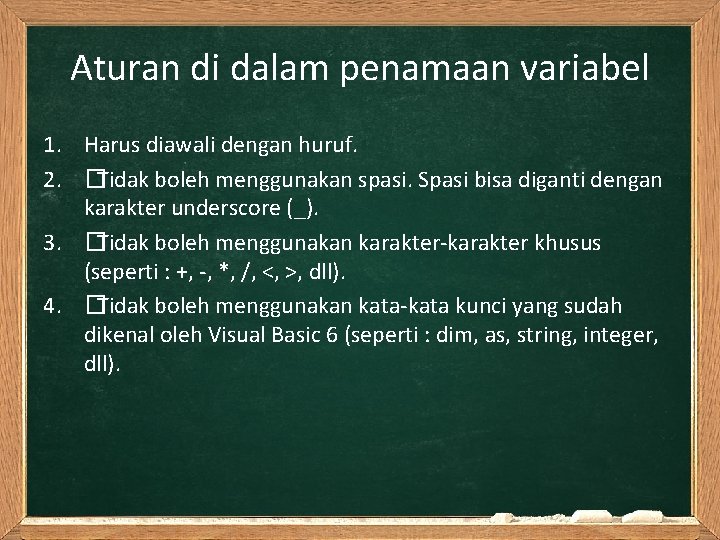 Aturan di dalam penamaan variabel

1. Harus diawali dengan huruf.
2. �Tidak boleh menggunakan spasi. Spasi bisa diganti dengan karakter underscore (_).
3. �Tidak boleh menggunakan karakter-karakter khusus (seperti : +, -, *, /, <, >, dll).
4. �Tidak boleh menggunakan kata-kata kunci yang sudah dikenal oleh Visual Basic 6 (seperti : dim, as, string, integer, dll).